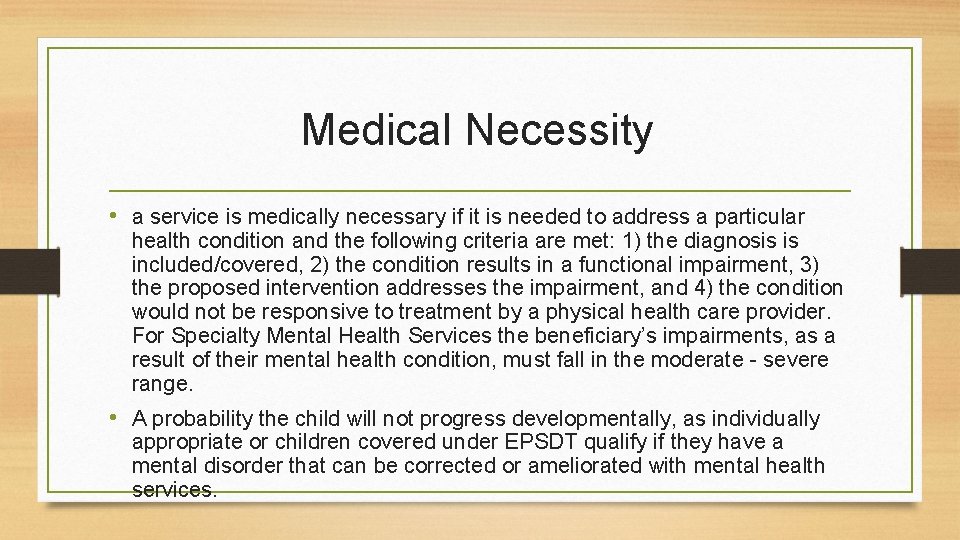 Medical Necessity

• a service is medically necessary if it is needed to address a particular health condition and the following criteria are met: 1) the diagnosis is included/covered, 2) the condition results in a functional impairment, 3) the proposed intervention addresses the impairment, and 4) the condition would not be responsive to treatment by a physical health care provider. For Specialty Mental Health Services the beneficiary's impairments, as a result of their mental health condition, must fall in the moderate - severe range.

• A probability the child will not progress developmentally, as individually appropriate or children covered under EPSDT qualify if they have a mental disorder that can be corrected or ameliorated with mental health services.